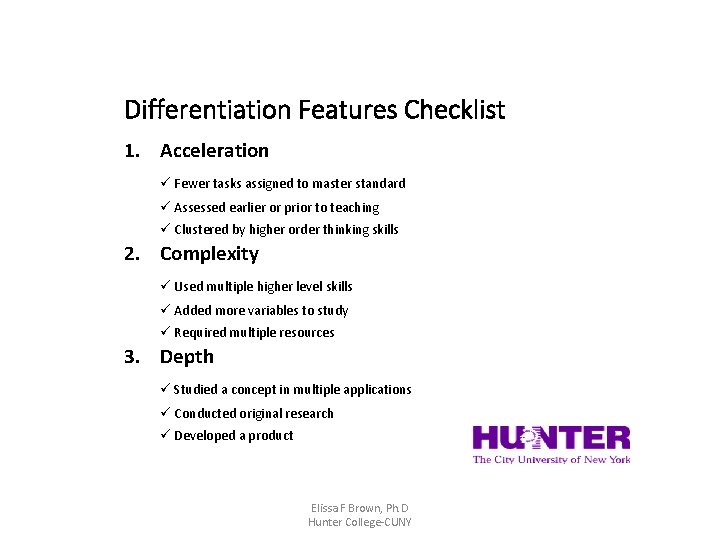 Differentiation Features Checklist

1. Acceleration

✓ Fewer tasks assigned to master standard

✓ Assessed earlier or prior to teaching

✓ Clustered by higher order thinking skills

2. Complexity

✓ Used multiple higher level skills

✓ Added more variables to study

✓ Required multiple resources

3. Depth

✓ Studied a concept in multiple applications

✓ Conducted original research

✓ Developed a product

HUNTER
The City University of New York

Elissa F Brown, Ph.D
Hunter College-CUNY